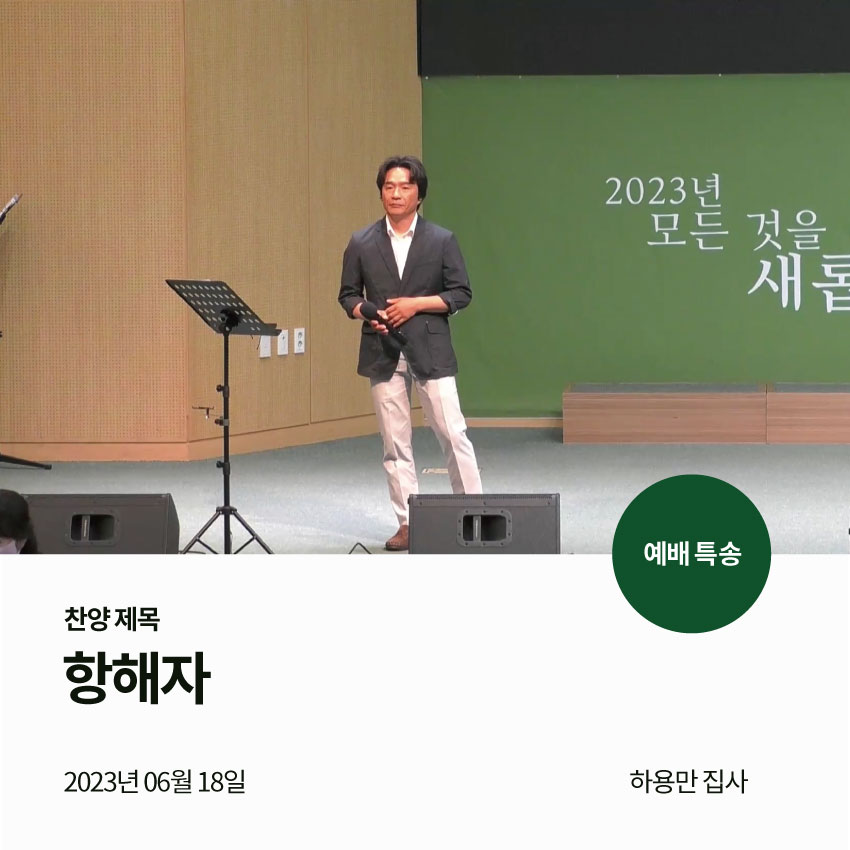 2023년
모든 것을
새롭

예배 특송

찬양 제목

항해자

2023년 06월 18일

하용만 집사